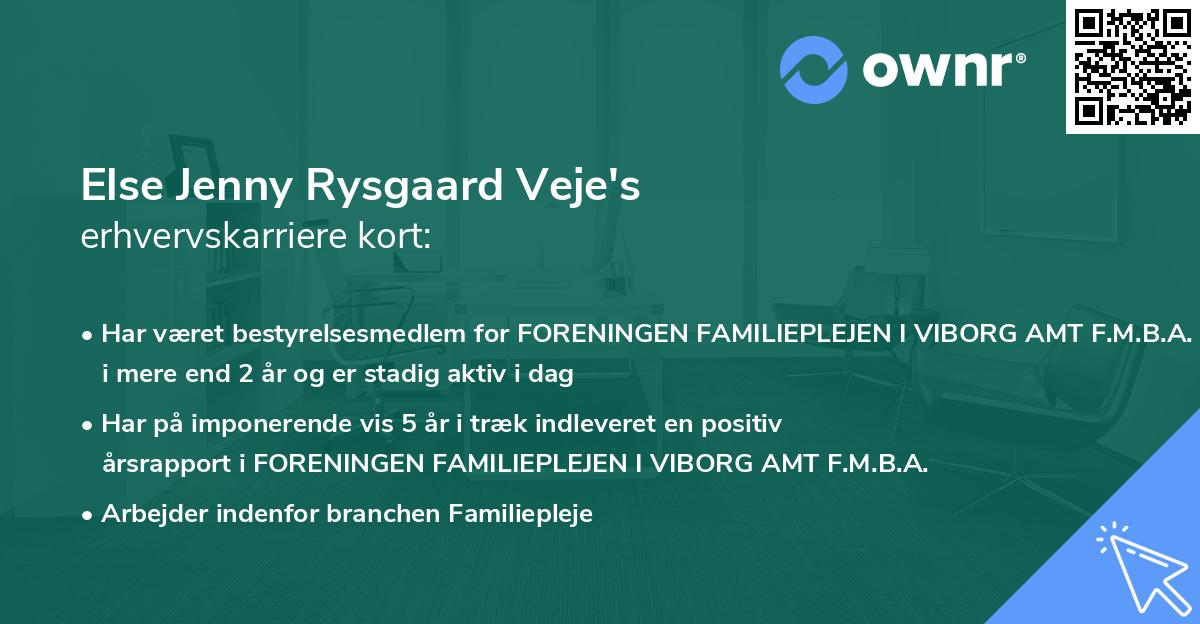 ownr®

Else Jenny Rysgaard Veje's
erhvervskarriere kort:

• Har været bestyrelsesmedlem for FORENINGEN FAMILIEPLEJEN I VIBORG AMT F.M.B.A. i mere end 2 år og er stadig aktiv i dag
• Har på imponerende vis 5 år i træk indleveret en positiv årsrapport i FORENINGEN FAMILIEPLEJEN I VIBORG AMT F.M.B.A.
• Arbejder indenfor branchen Familiepleje